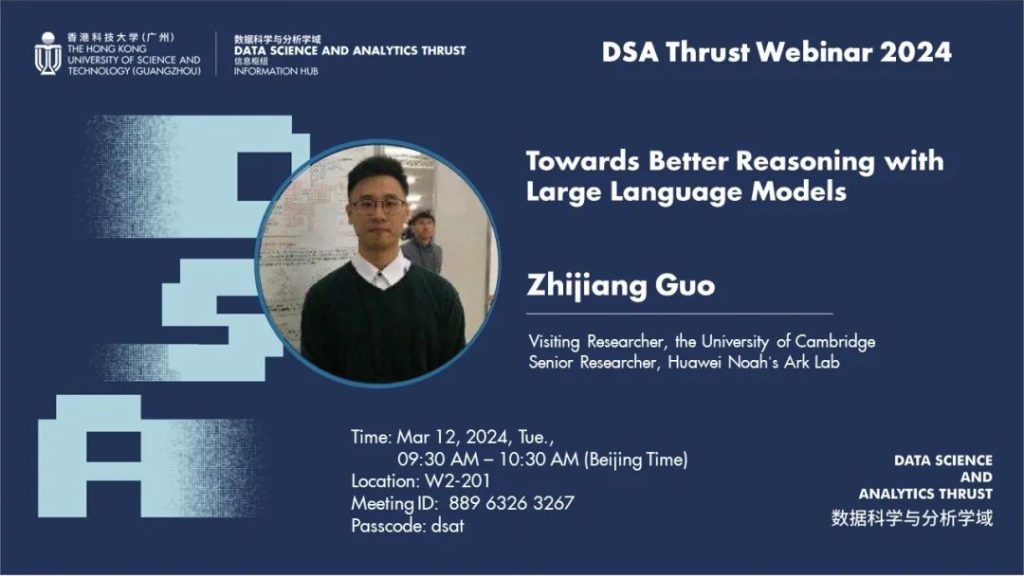 香港科技大学（广州）
THE HONG KONG UNIVERSITY OF SCIENCE AND TECHNOLOGY (GUANGZHOU)

数据科学与分析学域
DATA SCIENCE AND ANALYTICS THRUST
信息枢纽
INFORMATION HUB

DSA Thrust Webinar 2024

DSA

Towards Better Reasoning with Large Language Models

Zhijiang Guo

Visiting Researcher, the University of Cambridge
Senior Researcher, Huawei Noah's Ark Lab

Time: Mar 12, 2024, Tue.,
09:30 AM – 10:30 AM (Beijing Time)
Location: W2-201
Meeting ID: 889 6326 3267
Passcode: dsat

DATA SCIENCE AND ANALYTICS THRUST
数据科学与分析学域